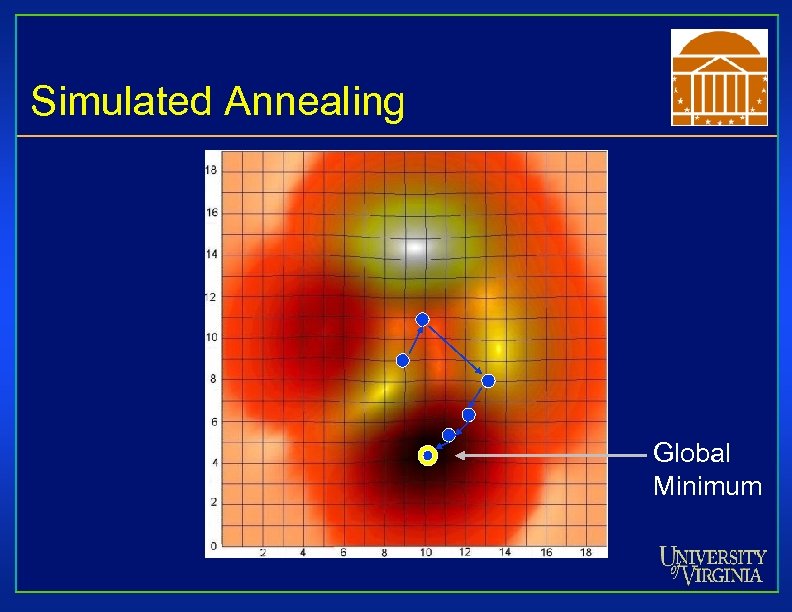 Simulated Annealing

18
16
14
12
10
8
6
4
2
0

2 4 6 8 10 12 14 16 18

Global Minimum

UNIVERSITY of VIRGINIA